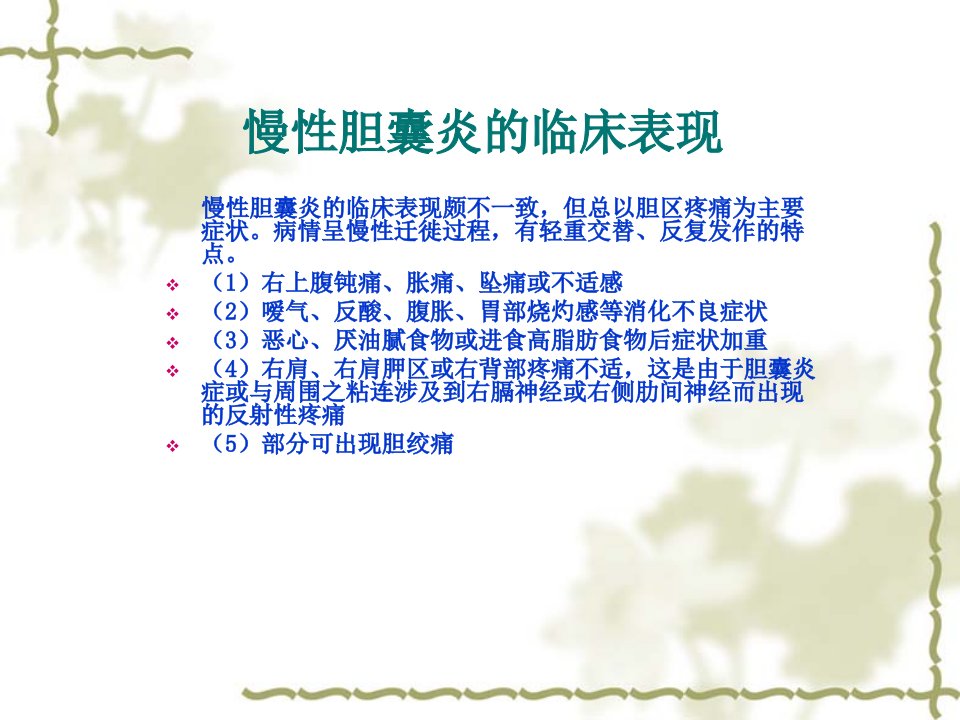 慢性胆囊炎的临床表现

慢性胆囊炎的临床表现颇不一致，但总以胆区疼痛为主要症状。病情呈慢性迁徙过程，有轻重交替、反复发作的特点。

❖ （1）右上腹钝痛、胀痛、坠痛或不适感
❖ （2）嗳气、反酸、腹胀、胃部烧灼感等消化不良症状
❖ （3）恶心、厌油腻食物或进食高脂肪食物后症状加重
❖ （4）右肩、右肩胛区或右背部疼痛不适，这是由于胆囊炎症或与周围之粘连涉及到右膈神经或右侧肋间神经而出现的反射性疼痛
❖ （5）部分可出现胆绞痛